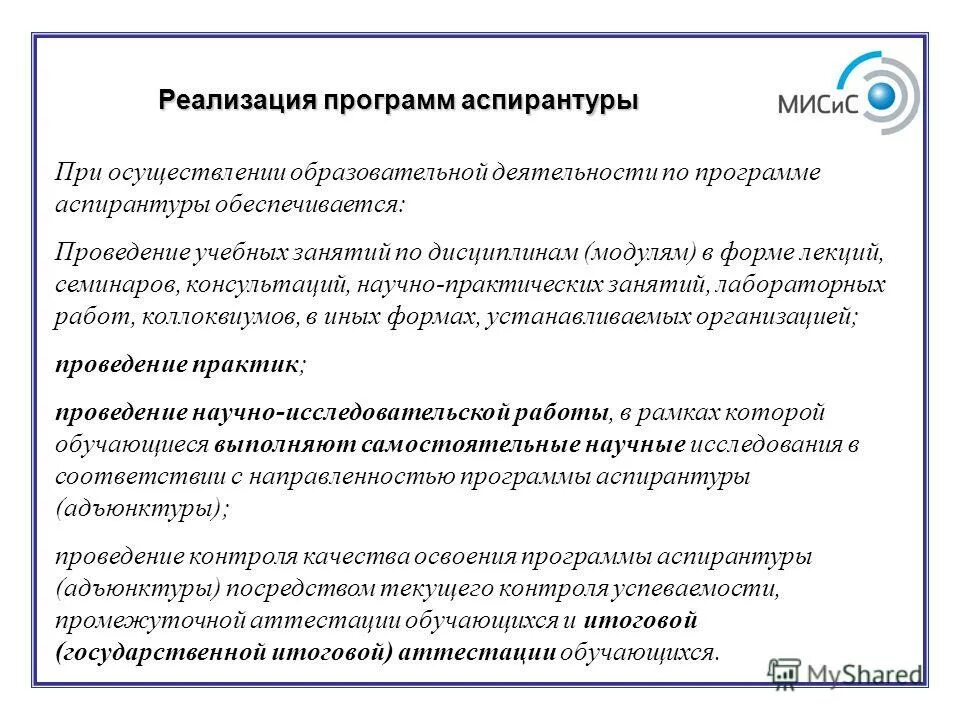 Реализация программ аспирантуры

МИСиС

При осуществлении образовательной деятельности по программе аспирантуры обеспечивается:

Проведение учебных занятий по дисциплинам (модулям) в форме лекций, семинаров, консультаций, научно-практических занятий, лабораторных работ, коллоквиумов, в иных формах, устанавливаемых организацией;

проведение практик;

проведение научно-исследовательской работы, в рамках которой обучающиеся выполняют самостоятельные научные исследования в соответствии с направленностью программы аспирантуры (адъюнктуры);

проведение контроля качества освоения программы аспирантуры (адъюнктуры) посредством текущего контроля успеваемости, промежуточной аттестации обучающихся и итоговой (государственной итоговой) аттестации обучающихся.

MyShared